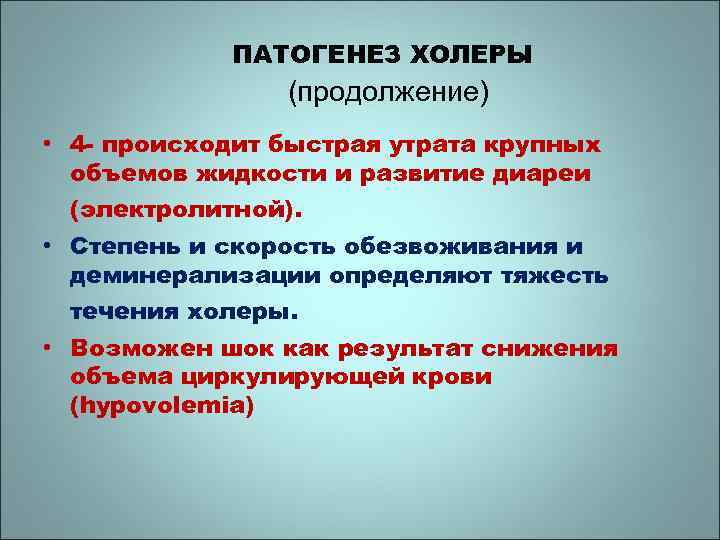 ПАТОГЕНЕЗ ХОЛЕРЫ
(продолжение)

• 4- происходит быстрая утрата крупных объемов жидкости и развитие диареи (электролитной).

• Степень и скорость обезвоживания и деминерализации определяют тяжесть течения холеры.

• Возможен шок как результат снижения объема циркулирующей крови (hypovolemia)